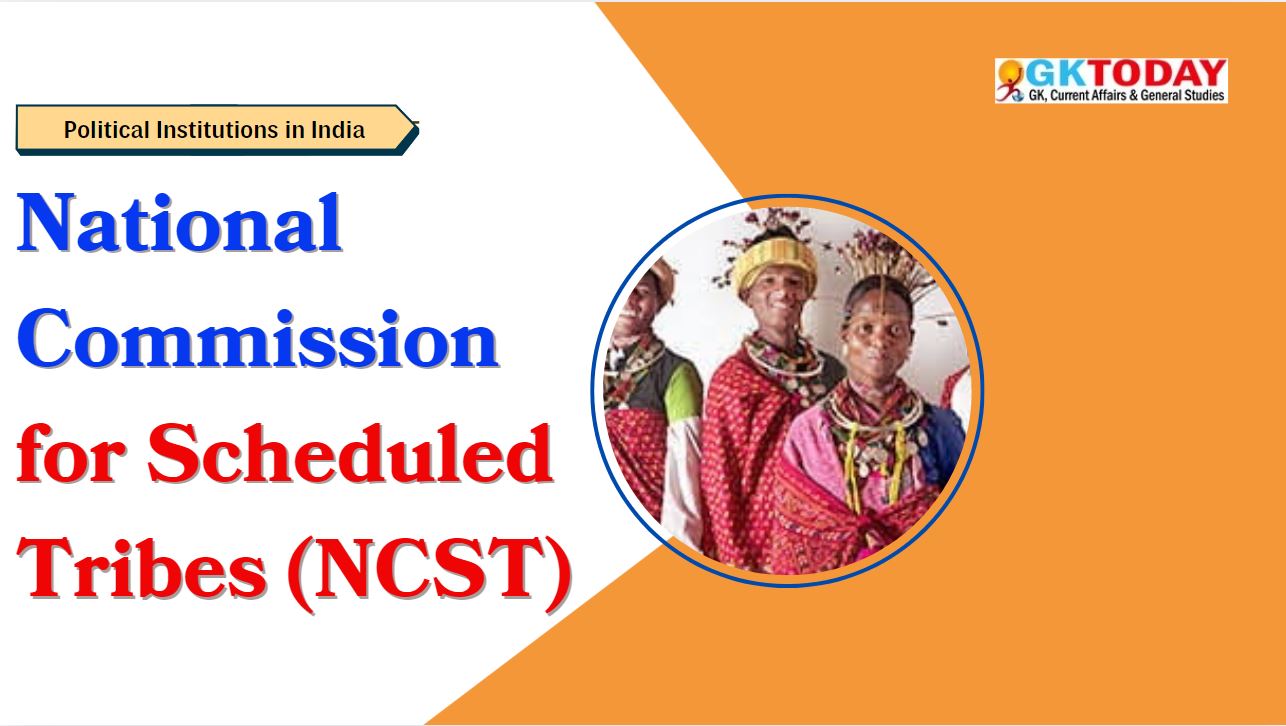 GKTODAY
GK, Current Affairs & General Studies

Political Institutions in India

National Commission for Scheduled Tribes (NCST)